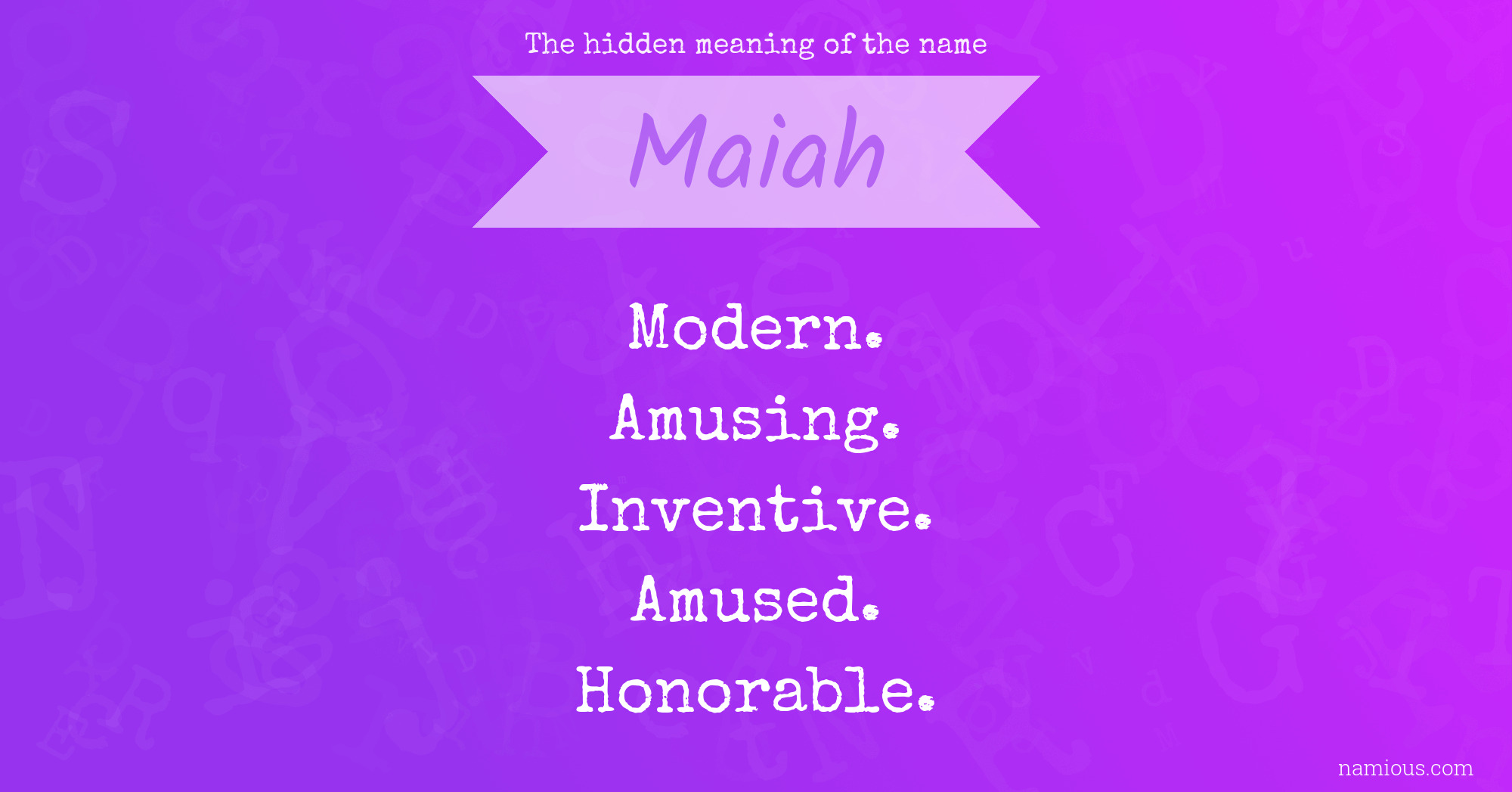 The hidden meaning of the name

Maiah

Modern.
Amusing.
Inventive.
Amused.
Honorable.

namious.com